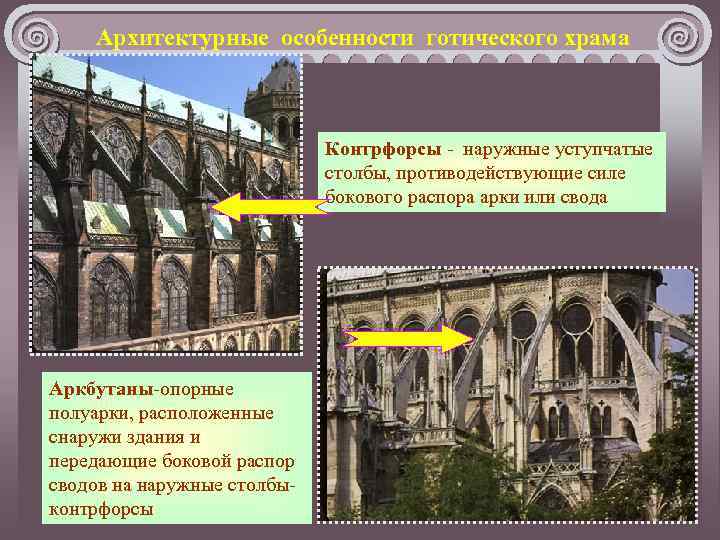 Архитектурные особенности готического храма

Контрфорсы - наружные уступчатые столбы, противодействующие силе бокового распора арки или свода

Аркбутаны-опорные полуарки, расположенные снаружи здания и передающие боковой распор сводов на наружные столбы-контрфорсы